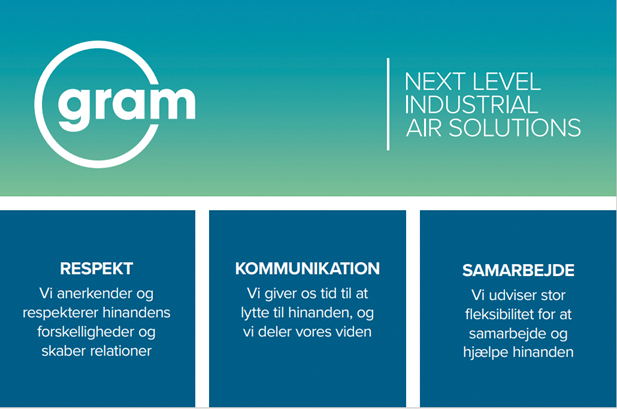 gram

NEXT LEVEL INDUSTRIAL AIR SOLUTIONS

RESPEKT

Vi anerkender og respekterer hinandens forskelligheder og skaber relationer

KOMMUNIKATION

Vi giver os tid til at lytte til hinanden, og vi deler vores viden

SAMARBEJDE

Vi udviser stor fleksibilitet for at samarbejde og hjælpe hinanden